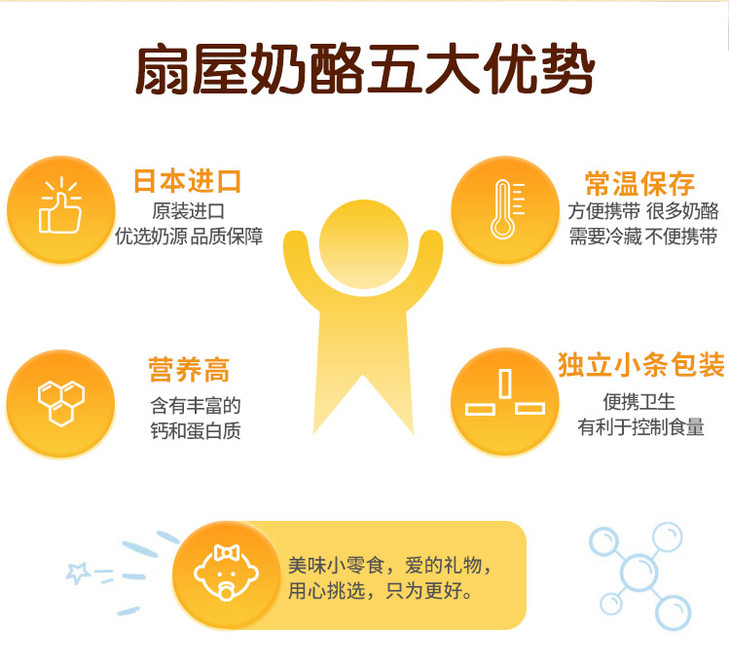 扇屋奶酪五大优势

日本进口
原装进口
优选奶源 品质保障

常温保存
方便携带 很多奶酪
需要冷藏 不便携带

营养高
含有丰富的
钙和蛋白质

独立小条包装
便携卫生
有利于控制食量

美味小零食，爱的礼物，
用心挑选，只为更好。